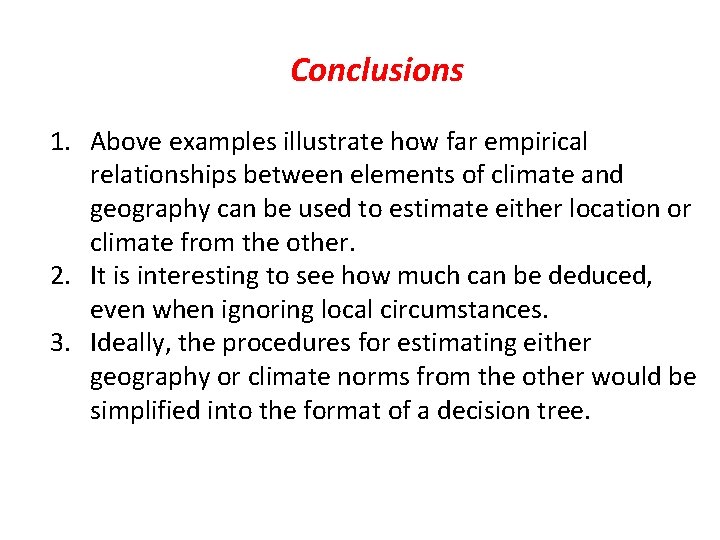 Conclusions

1. Above examples illustrate how far empirical relationships between elements of climate and geography can be used to estimate either location or climate from the other.
2. It is interesting to see how much can be deduced, even when ignoring local circumstances.
3. Ideally, the procedures for estimating either geography or climate norms from the other would be simplified into the format of a decision tree.